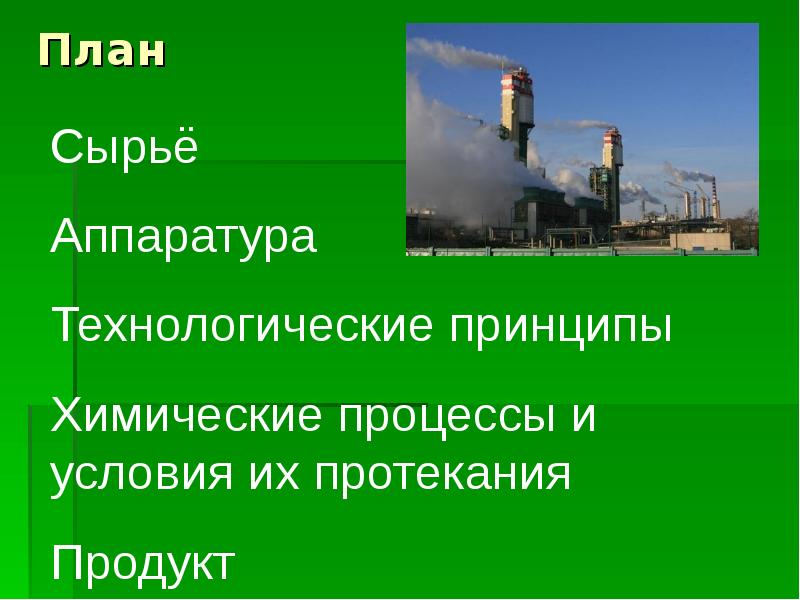 План

Сырьё

Аппаратура

Технологические принципы

Химические процессы и условия их протекания

Продукт